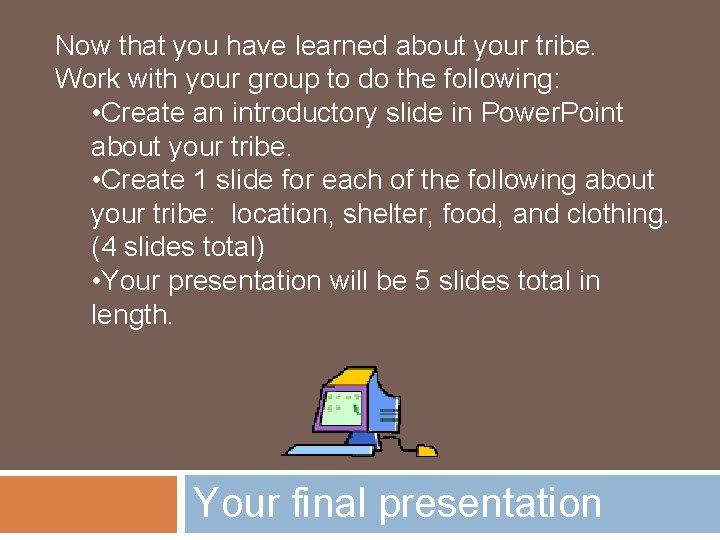 Now that you have learned about your tribe. Work with your group to do the following:

•Create an introductory slide in PowerPoint about your tribe.

•Create 1 slide for each of the following about your tribe: location, shelter, food, and clothing. (4 slides total)

•Your presentation will be 5 slides total in length.

Your final presentation